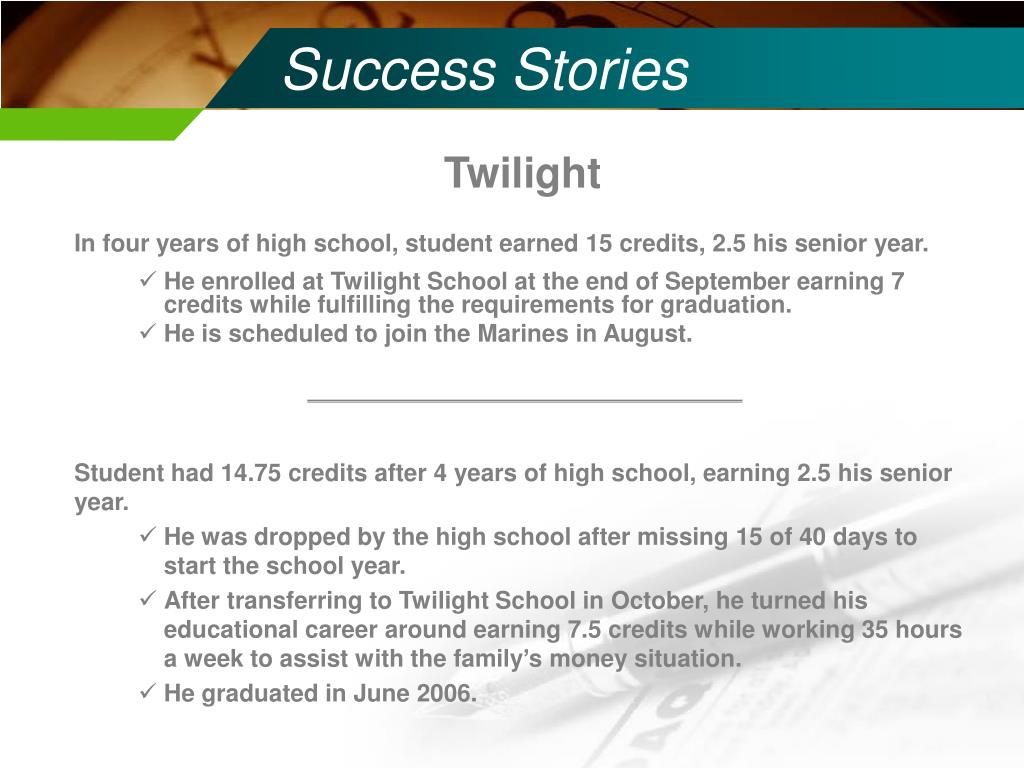 Success Stories

Twilight

In four years of high school, student earned 15 credits, 2.5 his senior year.

✓ He enrolled at Twilight School at the end of September earning 7 credits while fulfilling the requirements for graduation.
✓ He is scheduled to join the Marines in August.

Student had 14.75 credits after 4 years of high school, earning 2.5 his senior year.

✓ He was dropped by the high school after missing 15 of 40 days to start the school year.
✓ After transferring to Twilight School in October, he turned his educational career around earning 7.5 credits while working 35 hours a week to assist with the family's money situation.
✓ He graduated in June 2006.